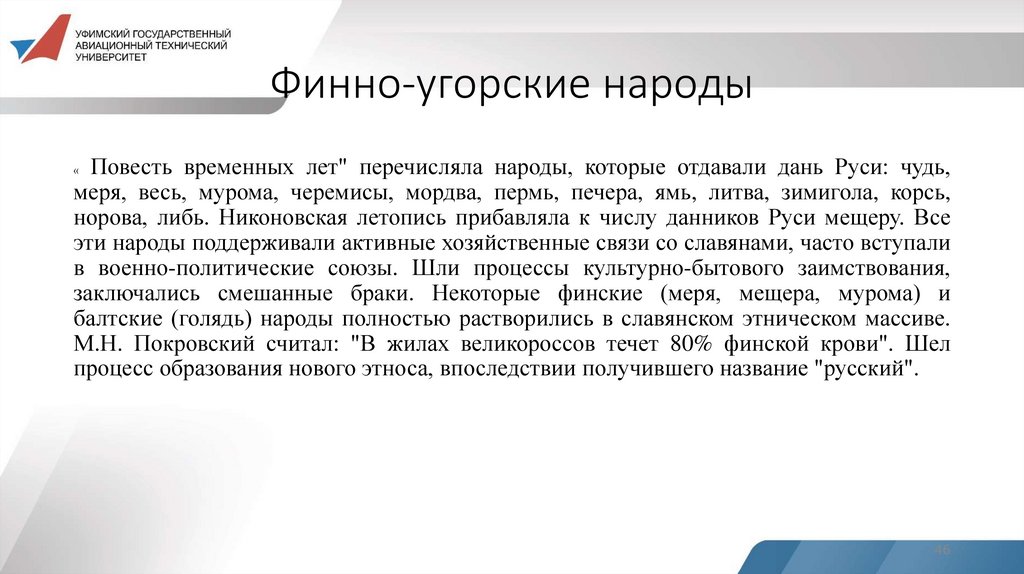 УФИМСКИЙ ГОСУДАРСТВЕННЫЙ АВИАЦИОННЫЙ ТЕХНИЧЕСКИЙ УНИВЕРСИТЕТ

Финно-угорские народы

« Повесть временных лет" перечисляла народы, которые отдавали дань Руси: чудь, меря, весь, мурома, черемисы, мордва, пермь, печера, ямь, литва, зимигола, корсь, норова, либь. Никоновская летопись прибавляла к числу данников Руси мещеру. Все эти народы поддерживали активные хозяйственные связи со славянами, часто вступали в военно-политические союзы. Шли процессы культурно-бытового заимствования, заключались смешанные браки. Некоторые финские (меря, мещера, мурома) и балтские (голядь) народы полностью растворились в славянском этническом массиве. М.Н. Покровский считал: "В жилах великороссов течет 80% финской крови". Шел процесс образования нового этноса, впоследствии получившего название "русский".

46